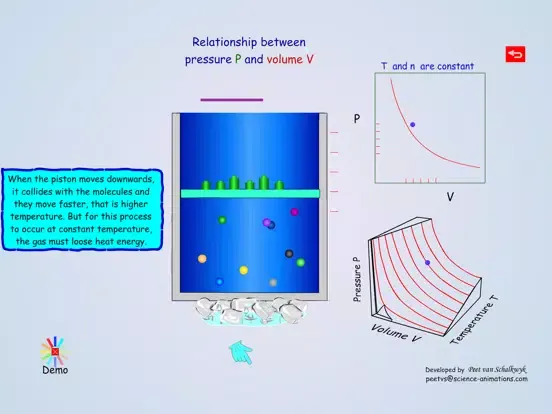 Relationship between
pressure P and volume V

T and n are constant

P

V

When the piston moves downwards, it collides with the molecules and they move faster, that is higher temperature. But for this process to occur at constant temperature, the gas must loose heat energy.

Pressure P

Volume V

Temperature T

Demo

Developed by Peet van Schalkwyk
peetvs@science-animations.com